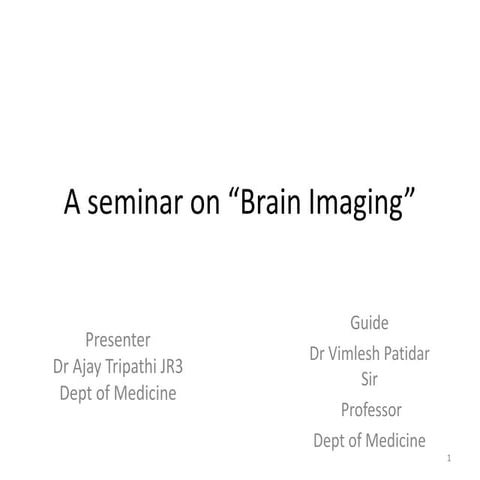 A seminar on “Brain Imaging”

Presenter
Dr Ajay Tripathi JR3
Dept of Medicine

Guide
Dr Vimlesh Patidar Sir
Professor
Dept of Medicine

1